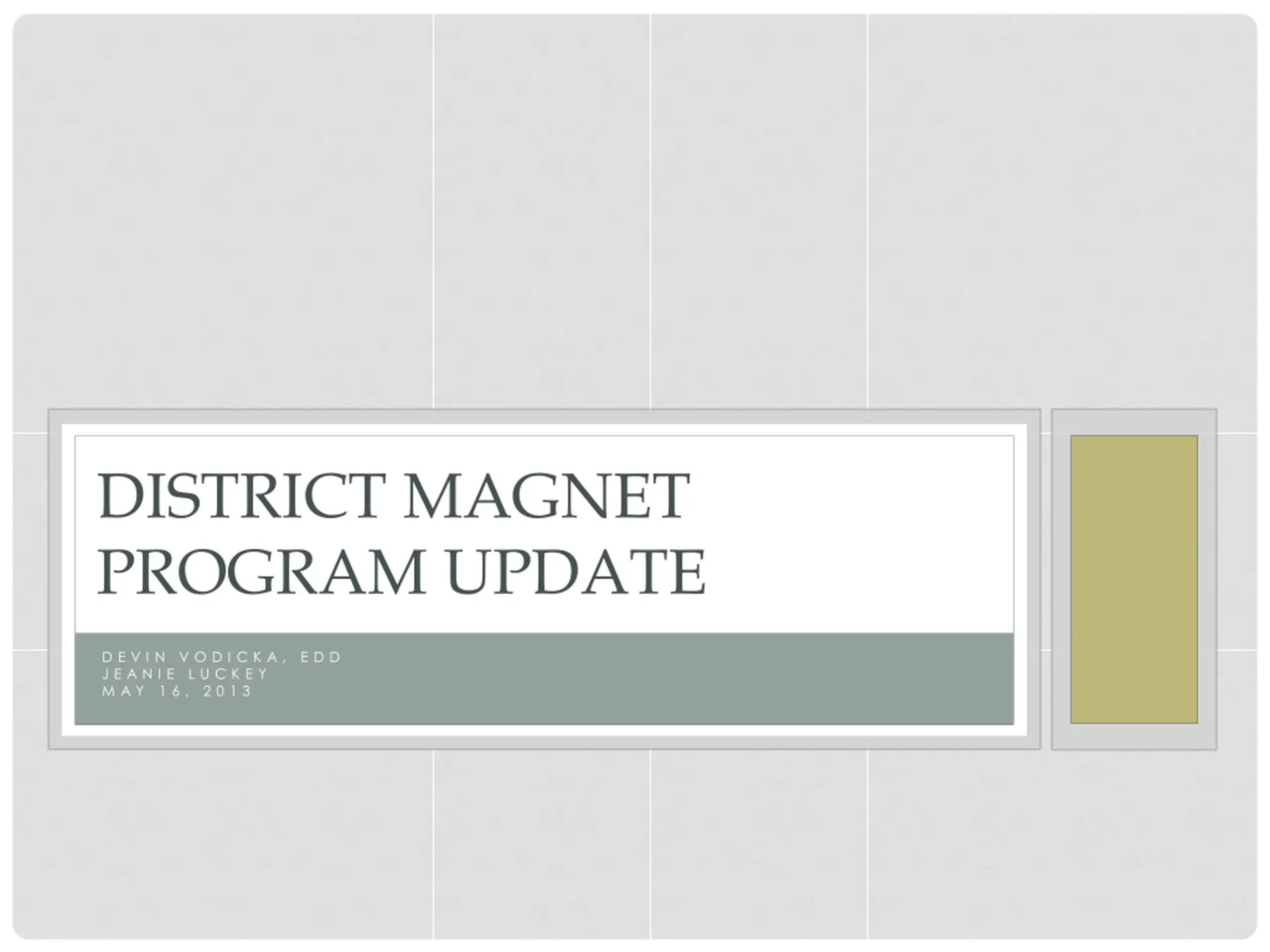 DISTRICT MAGNET PROGRAM UPDATE

DEVIN VODICKA, EDD
JEANIE LUCKEY
MAY 16, 2013